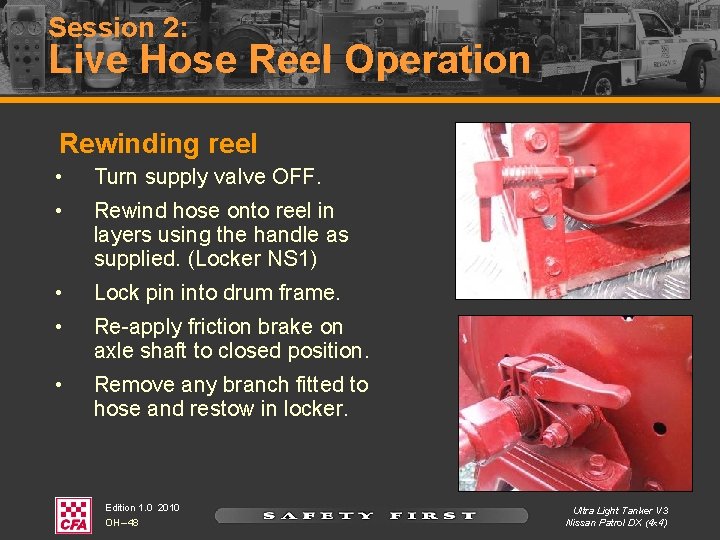 Session 2:
Live Hose Reel Operation

Rewinding reel

• Turn supply valve OFF.
• Rewind hose onto reel in layers using the handle as supplied. (Locker NS1)
• Lock pin into drum frame.
• Re-apply friction brake on axle shaft to closed position.
• Remove any branch fitted to hose and restow in locker.

CFA

Edition 1.0 2010
OH–48

SAFETY FIRST

Ultra Light Tanker V3
Nissan Patrol DX (4x4)